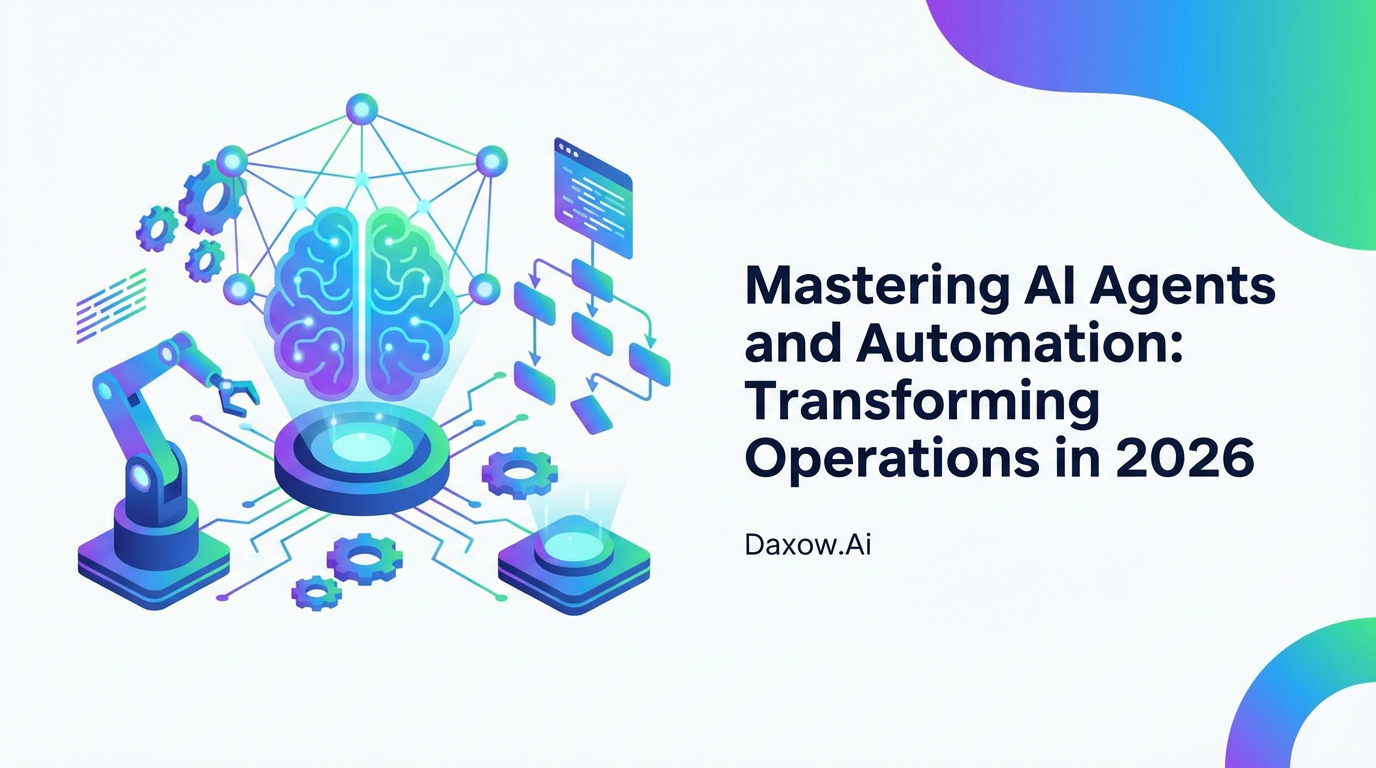 Mastering AI Agents and Automation: Transforming Operations in 2026

Daxow.Ai